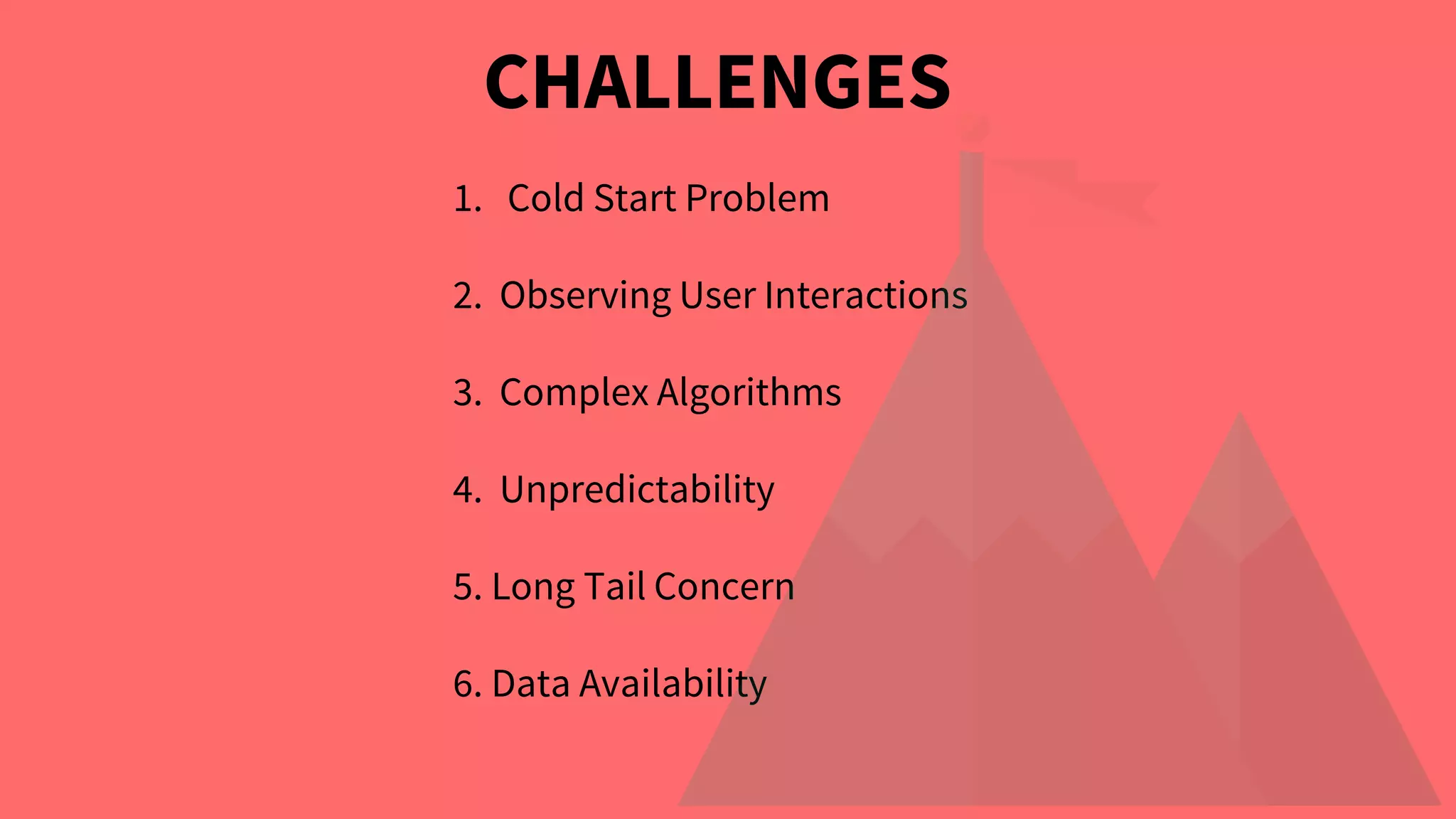 CHALLENGES

1. Cold Start Problem

2. Observing User Interactions

3. Complex Algorithms

4. Unpredictability

5. Long Tail Concern

6. Data Availability